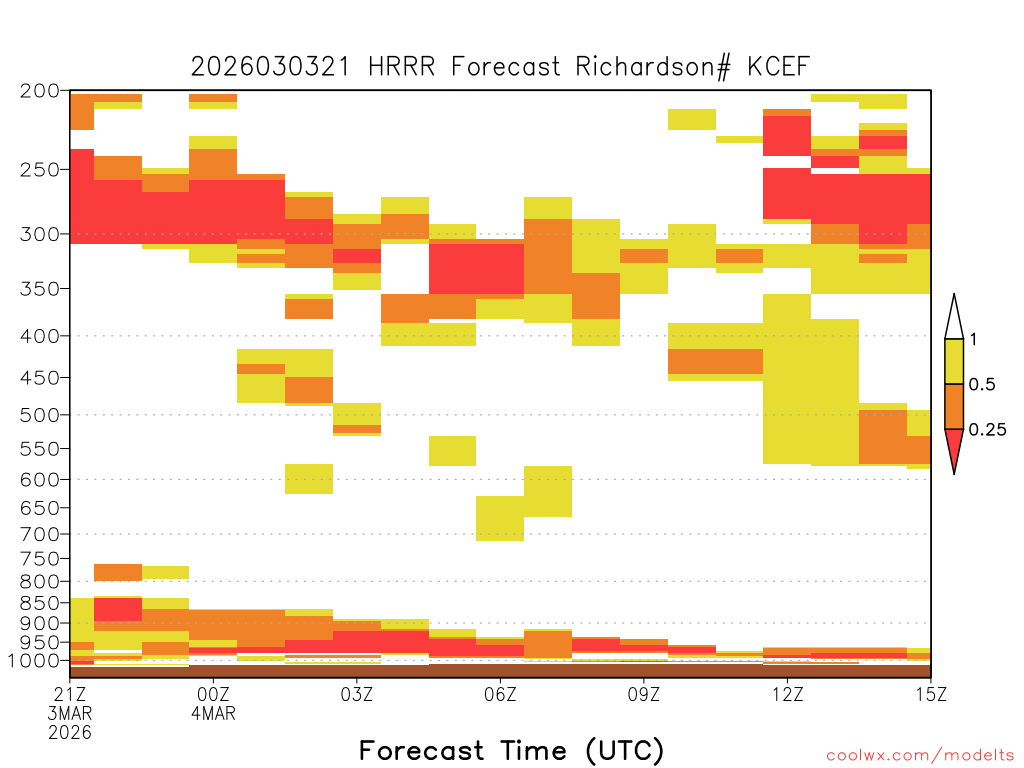 2026030321 HRRR Forecast Richardson# KCEF

200
250
300
350
400
450
500
550
600
650
700
750
800
850
900
950
1000

1
0.5
0.25

21Z
3MAR
2026
00Z
4MAR
03Z
06Z
09Z
12Z
15Z

Forecast Time (UTC)

coolwx.com/modelts